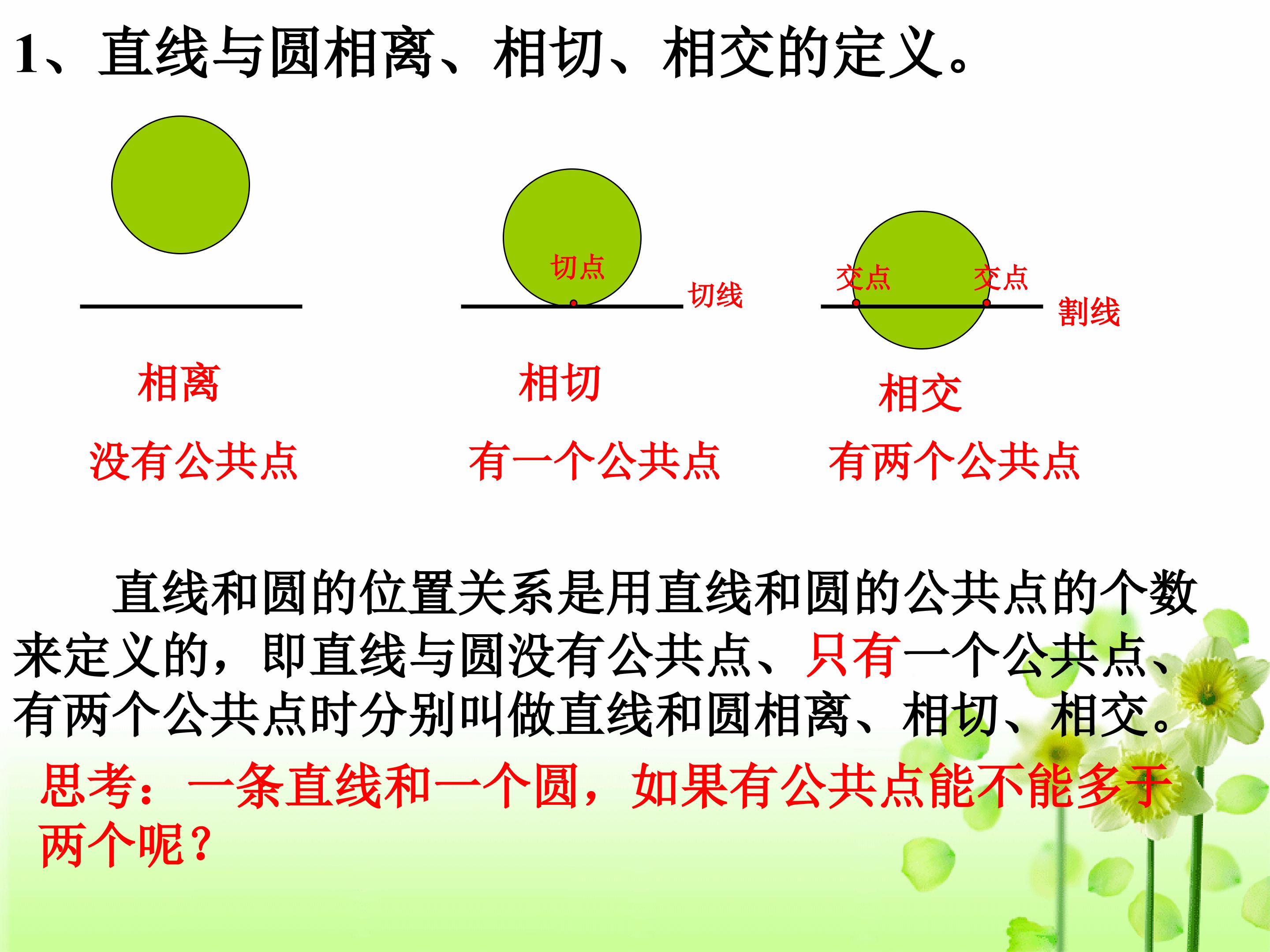 1、直线与圆相离、相切、相交的定义。

切点

切线

交点

交点

割线

相离

相切

相交

没有公共点

有一个公共点

有两个公共点

直线和圆的位置关系是用直线和圆的公共点的个数来定义的，即直线与圆没有公共点、只有一个公共点、有两个公共点时分别叫做直线和圆相离、相切、相交。

思考：一条直线和一个圆，如果有公共点能不能多于两个呢？